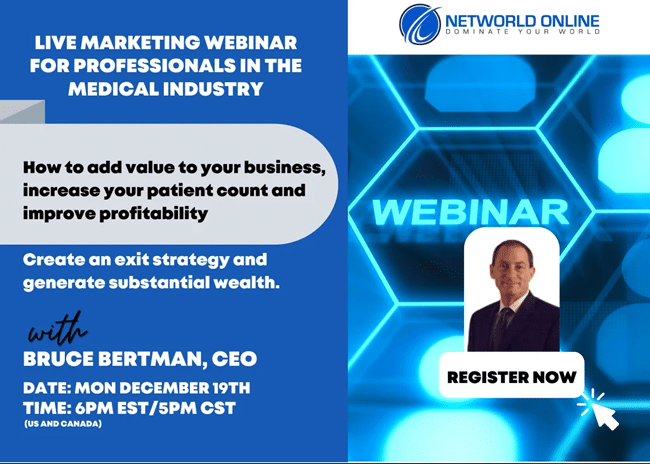 LIVE MARKETING WEBINAR FOR PROFESSIONALS IN THE MEDICAL INDUSTRY

How to add value to your business, increase your patient count and improve profitability

Create an exit strategy and generate substantial wealth.

with

BRUCE BERTMAN, CEO

DATE: MON DECEMBER 19TH
TIME: 6PM EST/5PM CST
(US AND CANADA)

NETWORLD ONLINE
DOMINATE YOUR WORLD

WEBINAR

REGISTER NOW